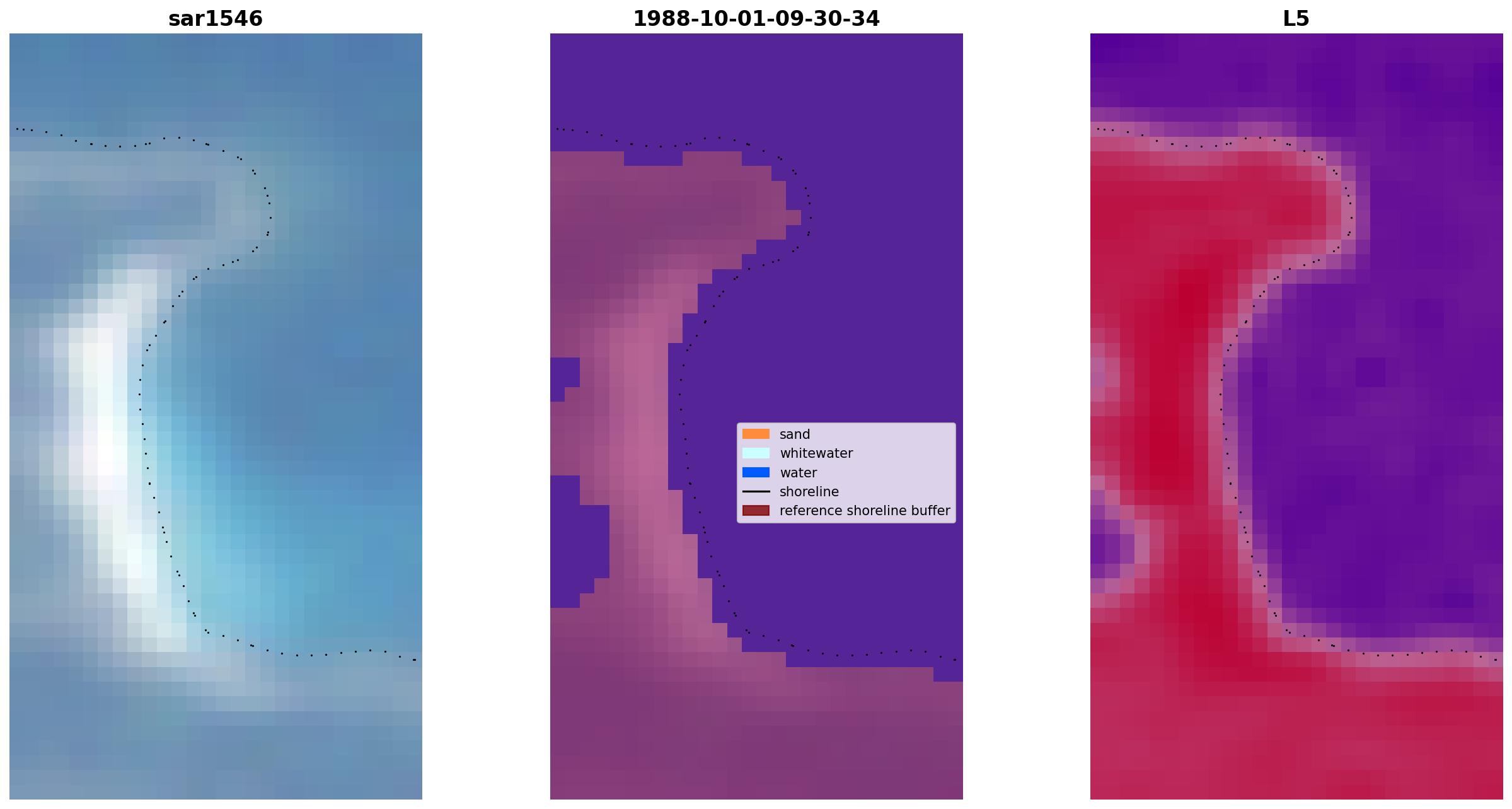 sar1546

1988-10-01-09-30-34

sand
whitewater
water
shoreline
reference shoreline buffer

L5